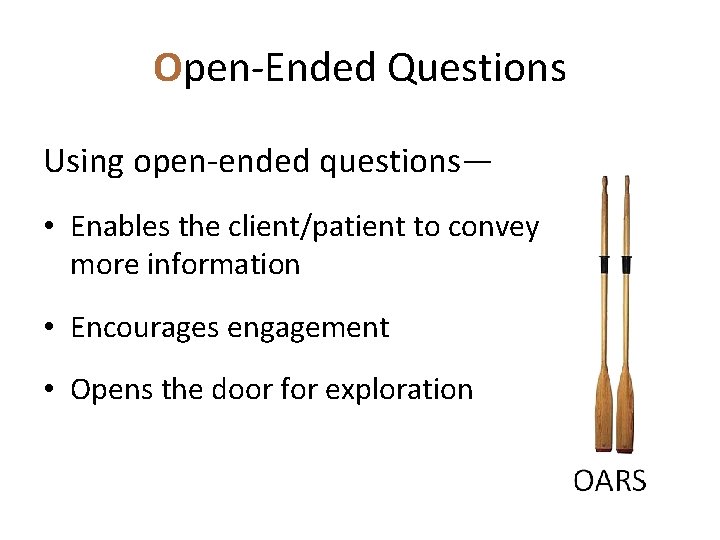 Open-Ended Questions

Using open-ended questions—

• Enables the client/patient to convey more information

• Encourages engagement

• Opens the door for exploration

OARS